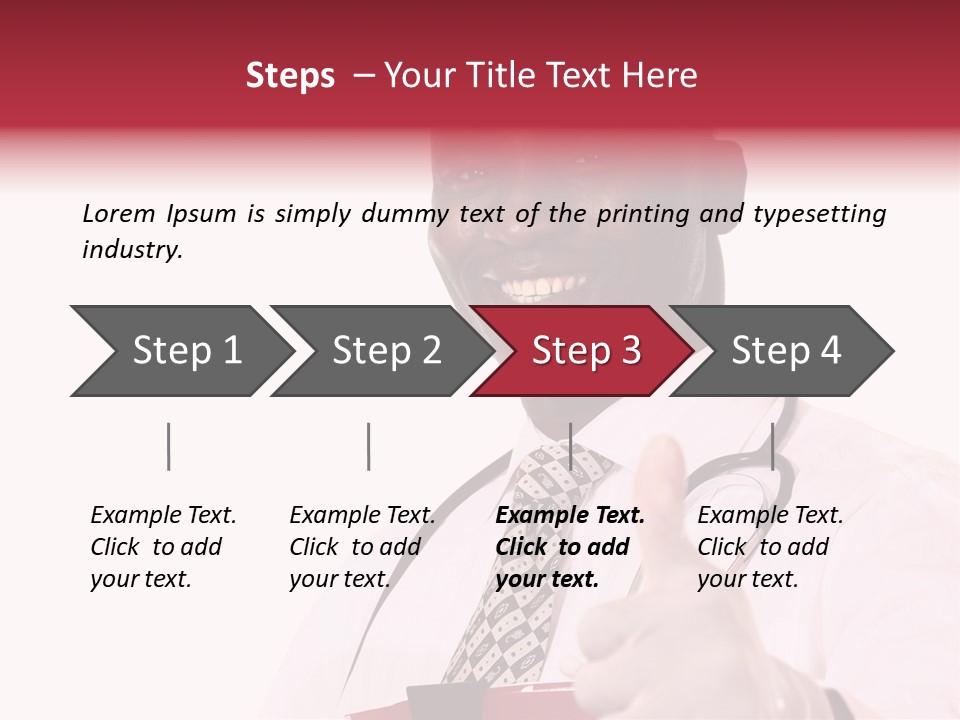 Steps – Your Title Text Here

Lorem Ipsum is simply dummy text of the printing and typesetting industry.

Step 1

Step 2

Step 3

Step 4

Example Text. Click to add your text.

Example Text. Click to add your text.

Example Text. Click to add your text.

Example Text. Click to add your text.